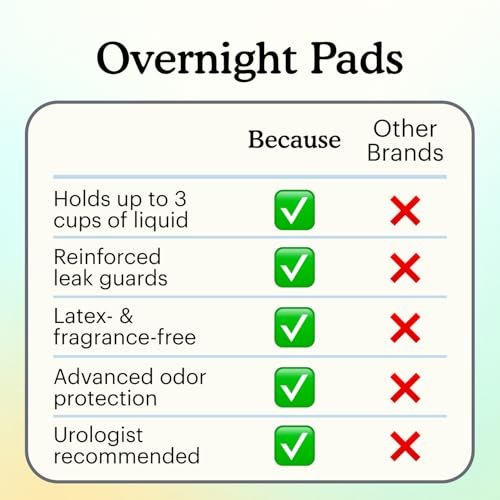 Overnight Pads

| | Because | Other Brands |
|---|---|---|
| Holds up to 3 cups of liquid | ✅ | ❌ |
| Reinforced leak guards | ✅ | ❌ |
| Latex- & fragrance-free | ✅ | ❌ |
| Advanced odor protection | ✅ | ❌ |
| Urologist recommended | ✅ | ❌ |